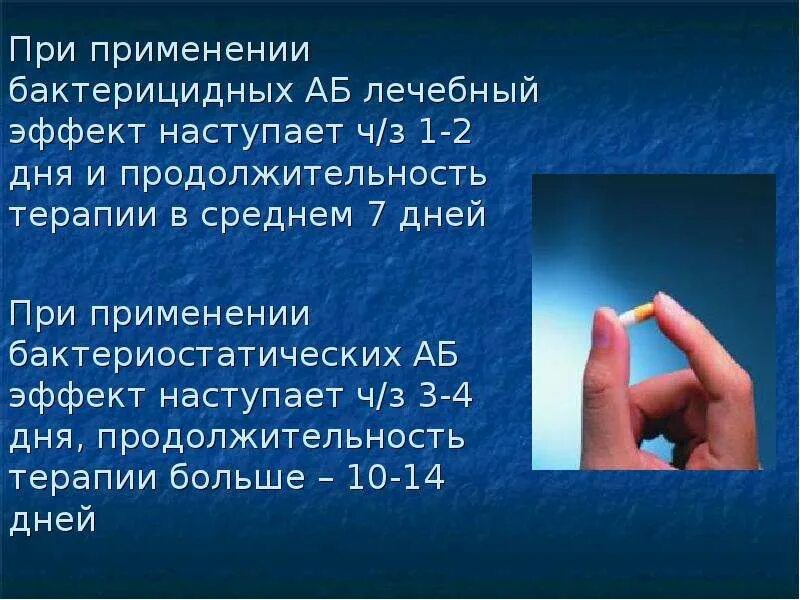 При применении бактерицидных АБ лечебный эффект наступает ч/з 1-2 дня и продолжительность терапии в среднем 7 дней

При применении бактериостатических АБ эффект наступает ч/з 3-4 дня, продолжительность терапии больше – 10-14 дней